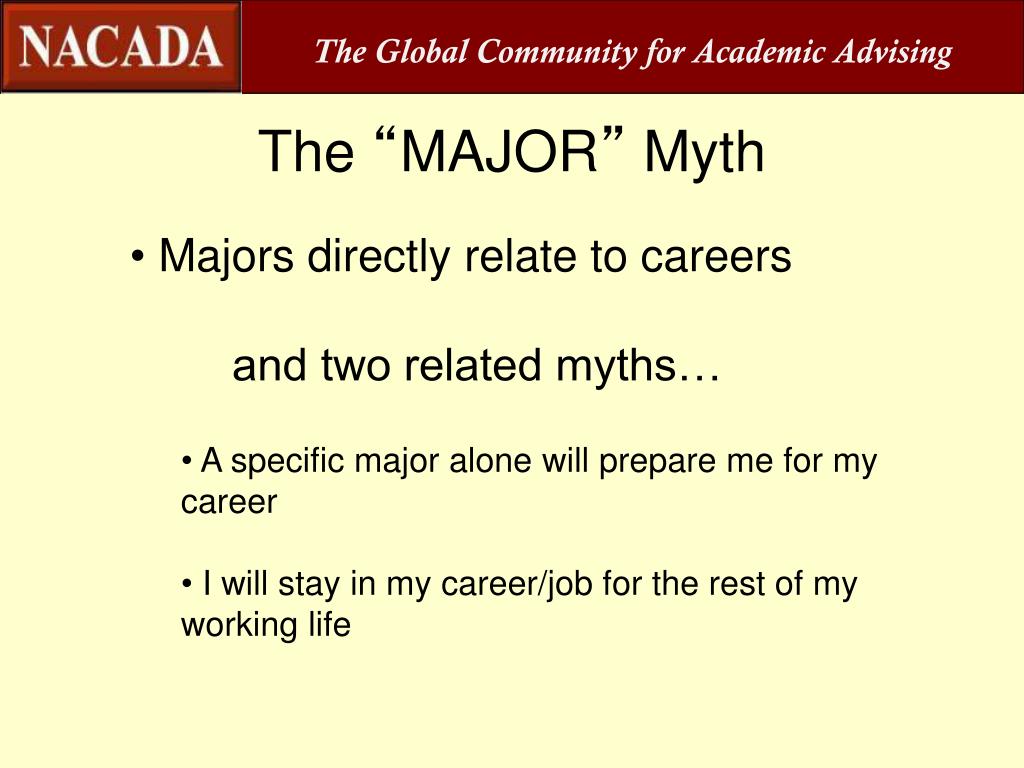 NACADA

The Global Community for Academic Advising

The “MAJOR” Myth

• Majors directly relate to careers

and two related myths…

• A specific major alone will prepare me for my career

• I will stay in my career/job for the rest of my working life